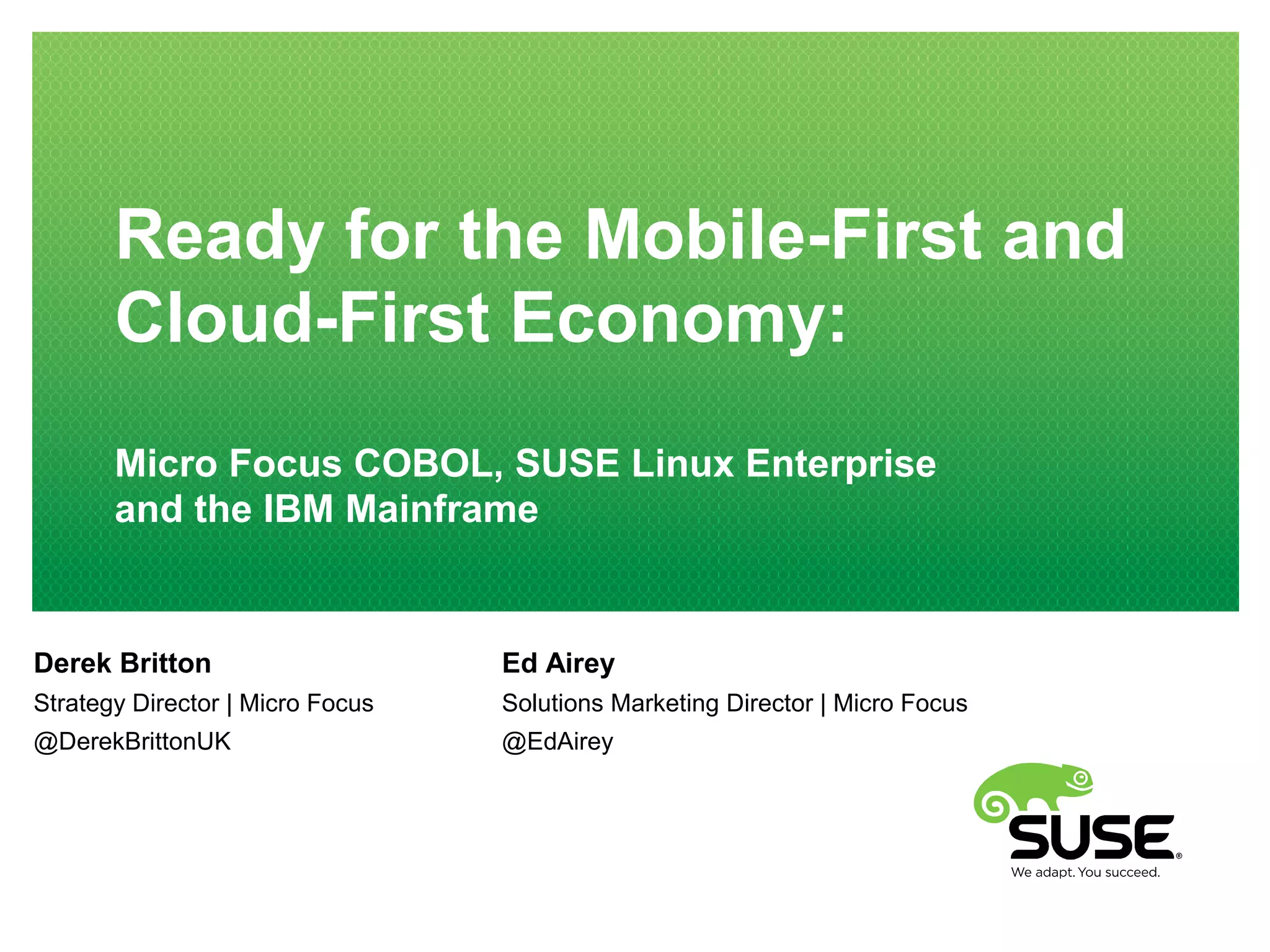 Ready for the Mobile-First and Cloud-First Economy:

Micro Focus COBOL, SUSE Linux Enterprise and the IBM Mainframe

Derek Britton
Strategy Director | Micro Focus
@DerekBrittonUK

Ed Airey
Solutions Marketing Director | Micro Focus
@EdAirey

SUSE®
We adapt. You succeed.